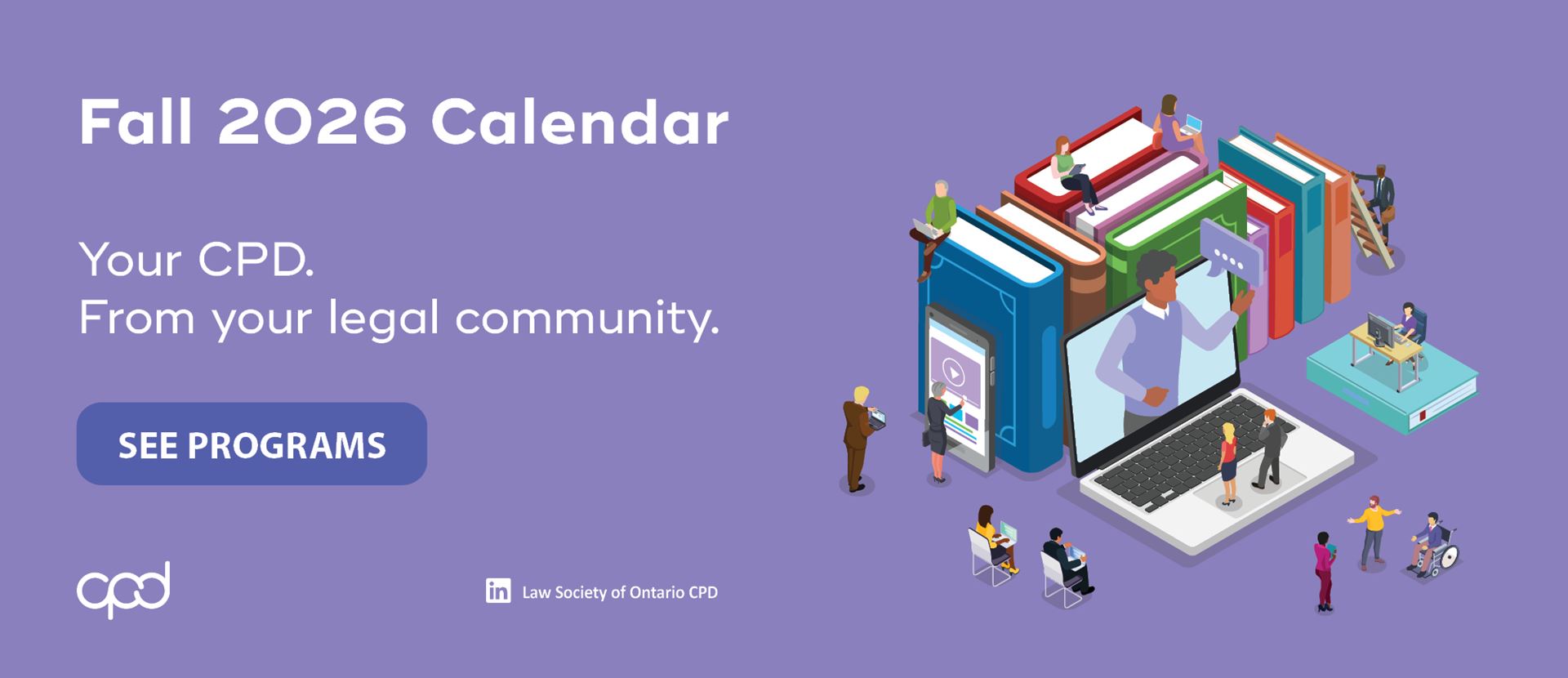 Fall 2026 Calendar

Your CPD.
From your legal community.

SEE PROGRAMS

cpd

in Law Society of Ontario CPD